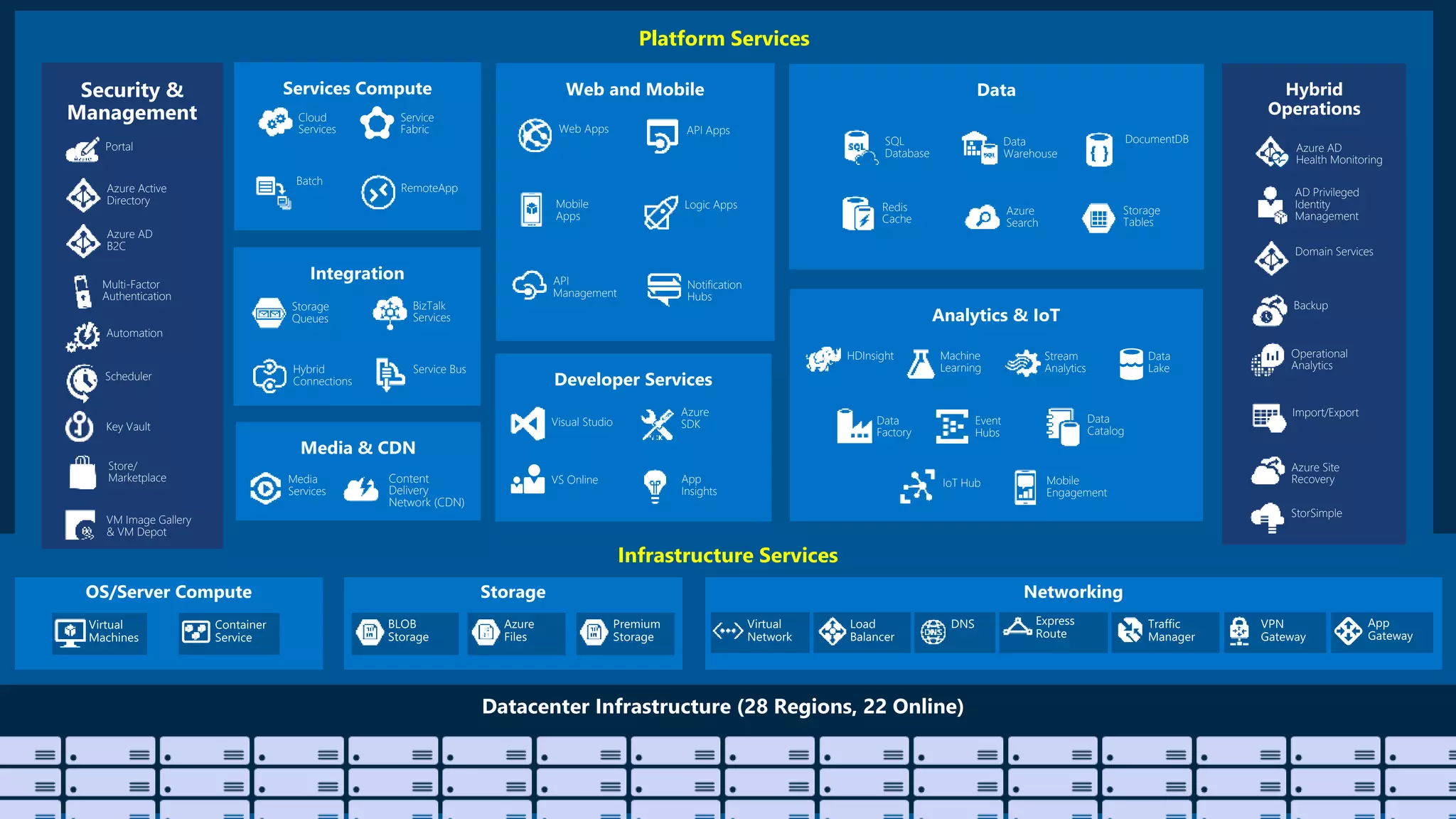 Platform Services

Security & Management

Portal

Azure Active Directory

Azure AD B2C

Multi-Factor Authentication

Automation

Scheduler

Key Vault

Store/ Marketplace

VM Image Gallery & VM Depot

Services Compute

Cloud Services

Service Fabric

Batch

RemoteApp

Integration

Storage Queues

BizTalk Services

Hybrid Connections

Service Bus

Media & CDN

Media Services

Content Delivery Network (CDN)

Web and Mobile

Web Apps

API Apps

Mobile Apps

Logic Apps

API Management

Notification Hubs

Developer Services

Visual Studio

Azure SDK

VS Online

App Insights

Data

SQL Database

Data Warehouse

DocumentDB

Redis Cache

Azure Search

Storage Tables

Analytics & IoT

HDInsight

Machine Learning

Stream Analytics

Data Lake

Data Factory

Event Hubs

Data Catalog

IoT Hub

Mobile Engagement

Hybrid Operations

Azure AD Health Monitoring

AD Privileged Identity Management

Domain Services

Backup

Operational Analytics

Import/Export

Azure Site Recovery

StorSimple

Infrastructure Services

OS/Server Compute

Virtual Machines

Container Service

Storage

BLOB Storage

Azure Files

Premium Storage

Networking

Virtual Network

Load Balancer

DNS

Express Route

Traffic Manager

VPN Gateway

App Gateway

Datacenter Infrastructure (28 Regions, 22 Online)